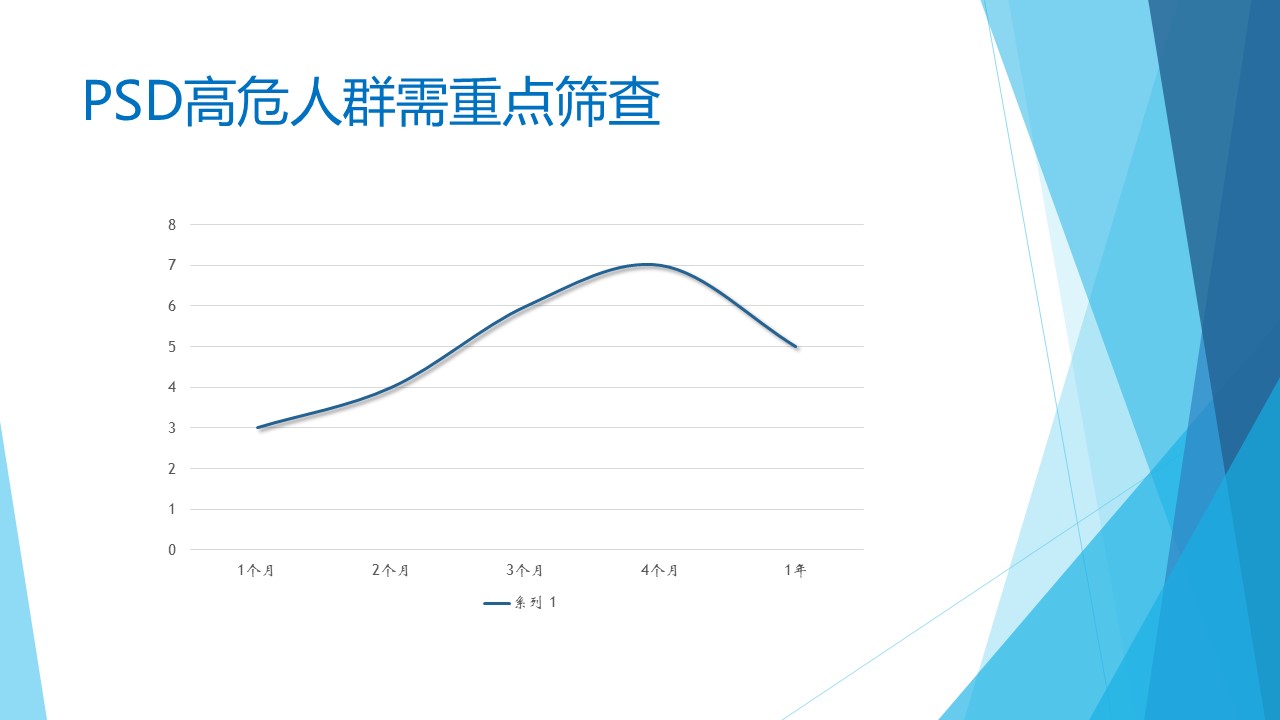 PSD高危人群需重点筛查

8
7
6
5
4
3
2
1
0

1个月 2个月 3个月 4个月 1年

系列 1